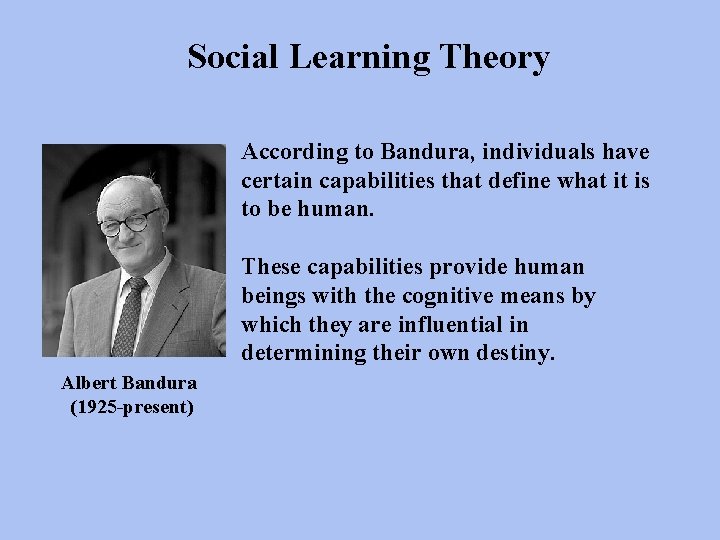 Social Learning Theory

According to Bandura, individuals have certain capabilities that define what it is to be human.

These capabilities provide human beings with the cognitive means by which they are influential in determining their own destiny.

Albert Bandura
(1925-present)